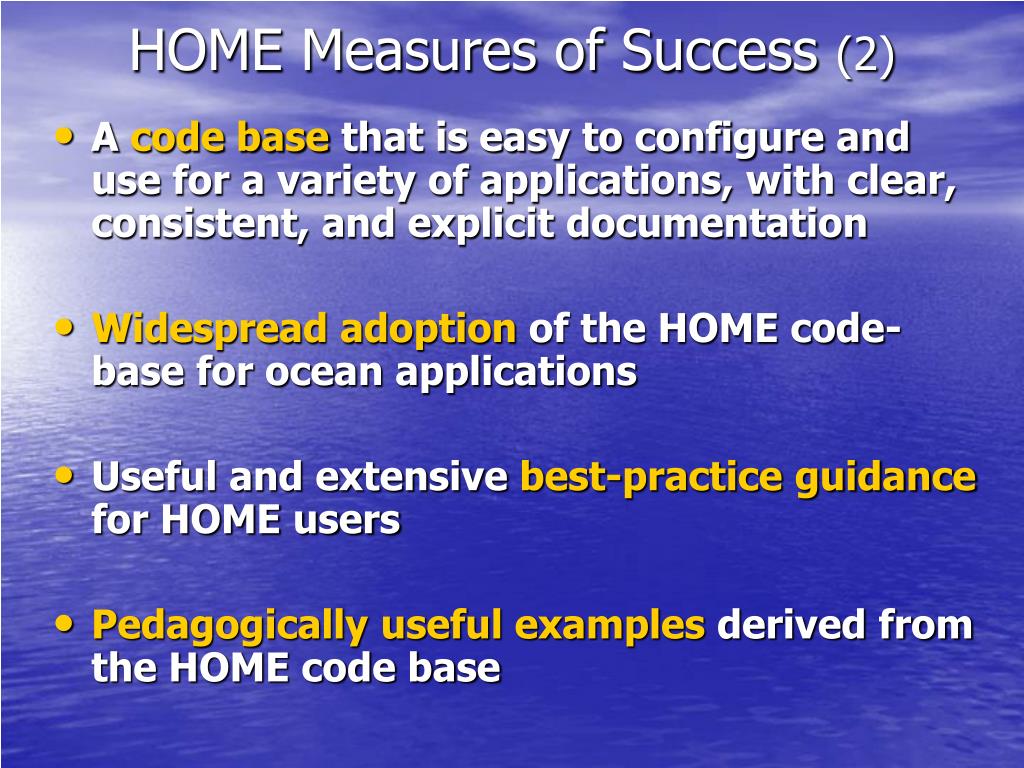 HOME Measures of Success (2)

• A code base that is easy to configure and use for a variety of applications, with clear, consistent, and explicit documentation

• Widespread adoption of the HOME code-base for ocean applications

• Useful and extensive best-practice guidance for HOME users

• Pedagogically useful examples derived from the HOME code base